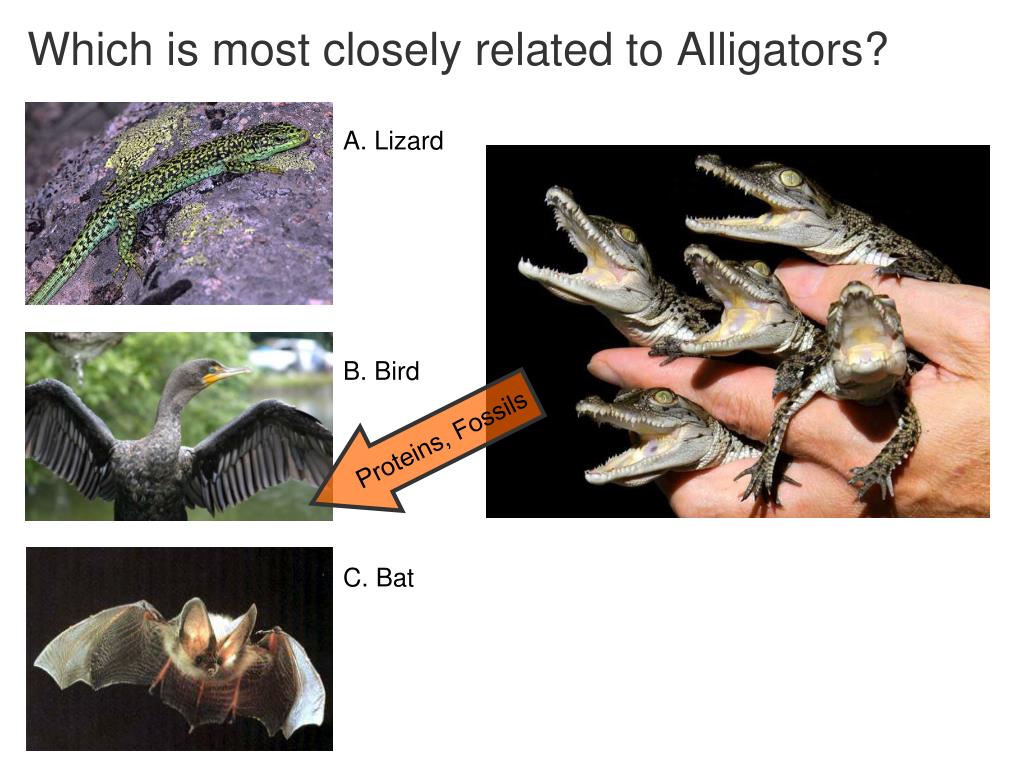 Which is most closely related to Alligators?

A. Lizard

B. Bird

Proteins, Fossils

C. Bat